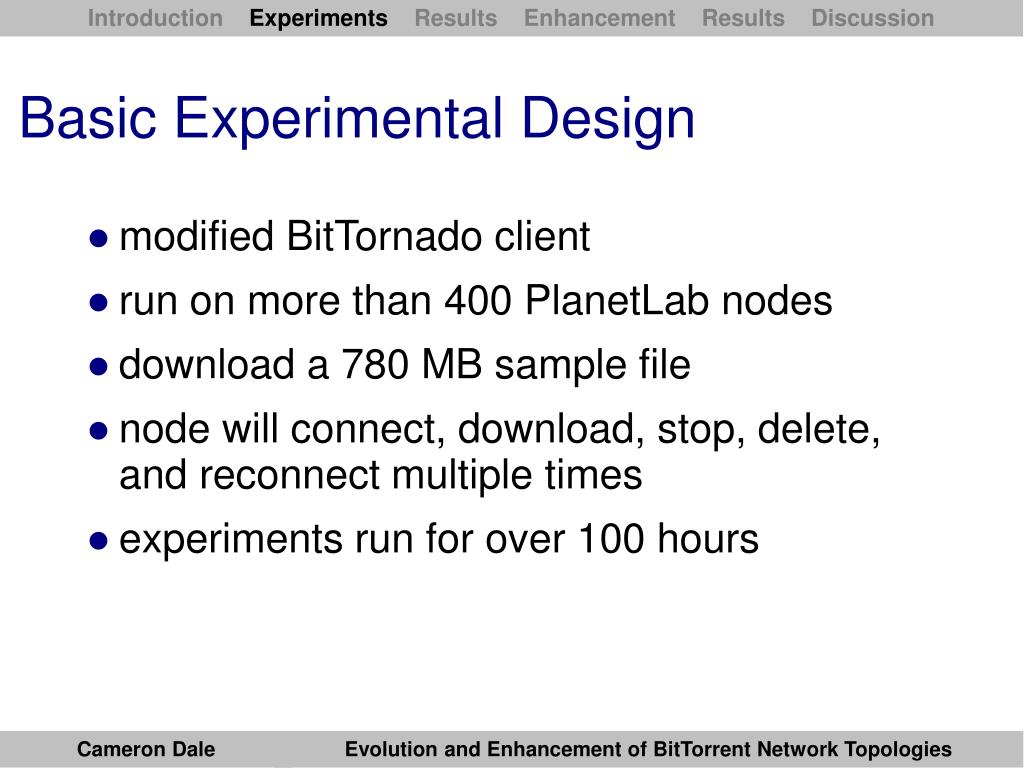 Introduction Experiments Results Enhancement Results Discussion

Basic Experimental Design

- modified BitTornado client
- run on more than 400 PlanetLab nodes
- download a 780 MB sample file
- node will connect, download, stop, delete, and reconnect multiple times
- experiments run for over 100 hours

Cameron Dale Evolution and Enhancement of BitTorrent Network Topologies